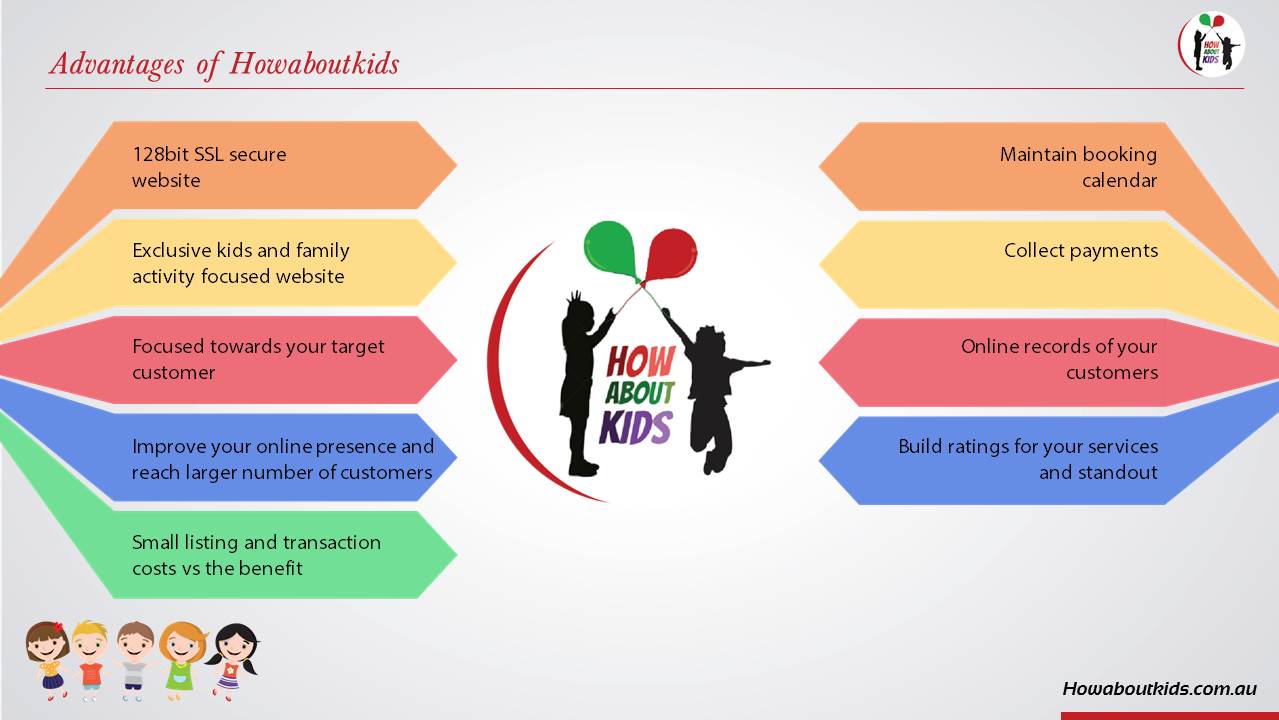 Advantages of Howaboutkids

HOW ABOUT KIDS

128bit SSL secure website

Exclusive kids and family activity focused website

Focused towards your target customer

Improve your online presence and reach larger number of customers

Small listing and transaction costs vs the benefit

HOW ABOUT KIDS

Maintain booking calendar

Collect payments

Online records of your customers

Build ratings for your services and standout

Howaboutkids.com.au